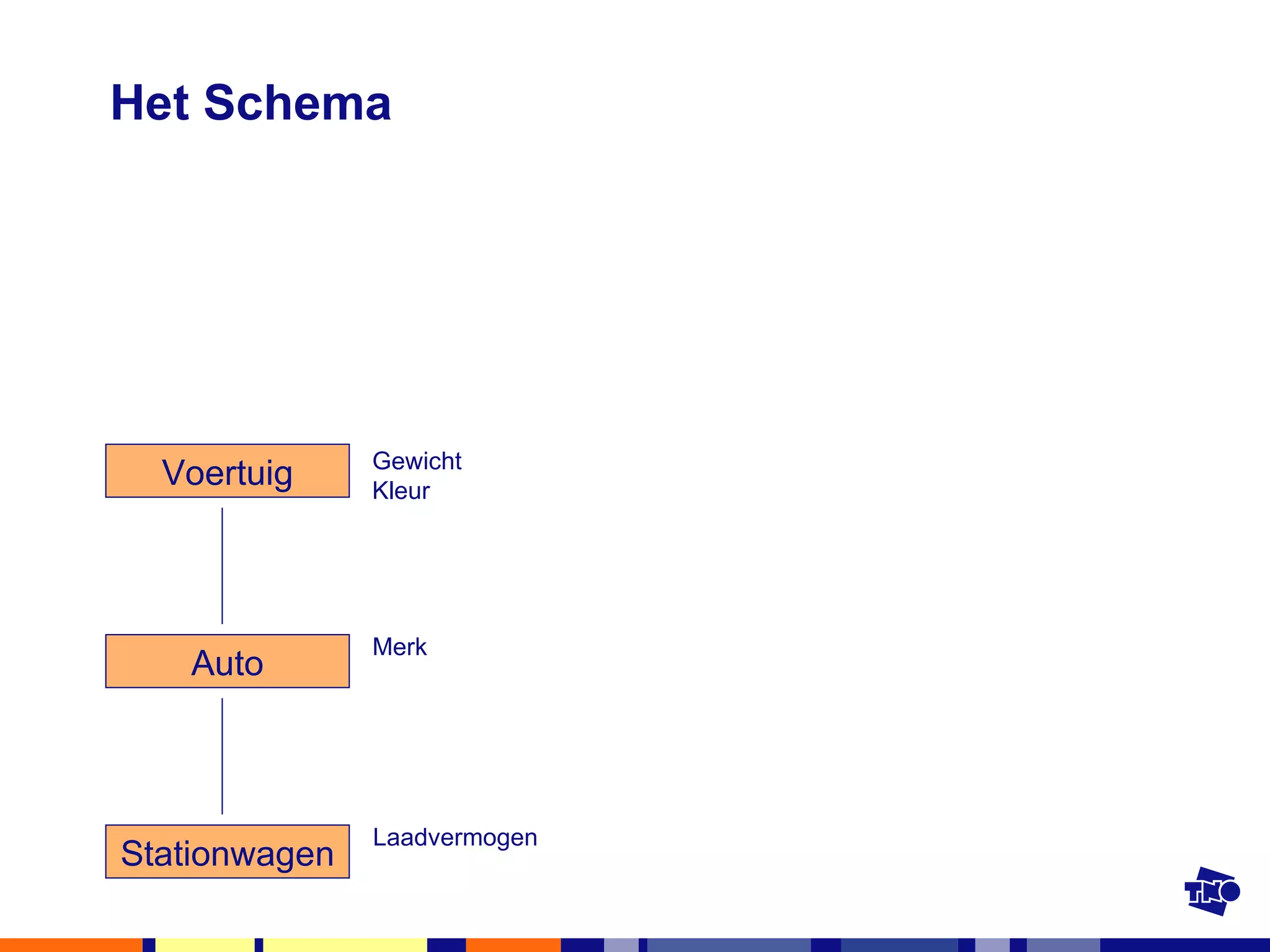 Het Schema

Voertuig

Gewicht
Kleur

Auto

Merk

Stationwagen

Laadvermogen

TNO